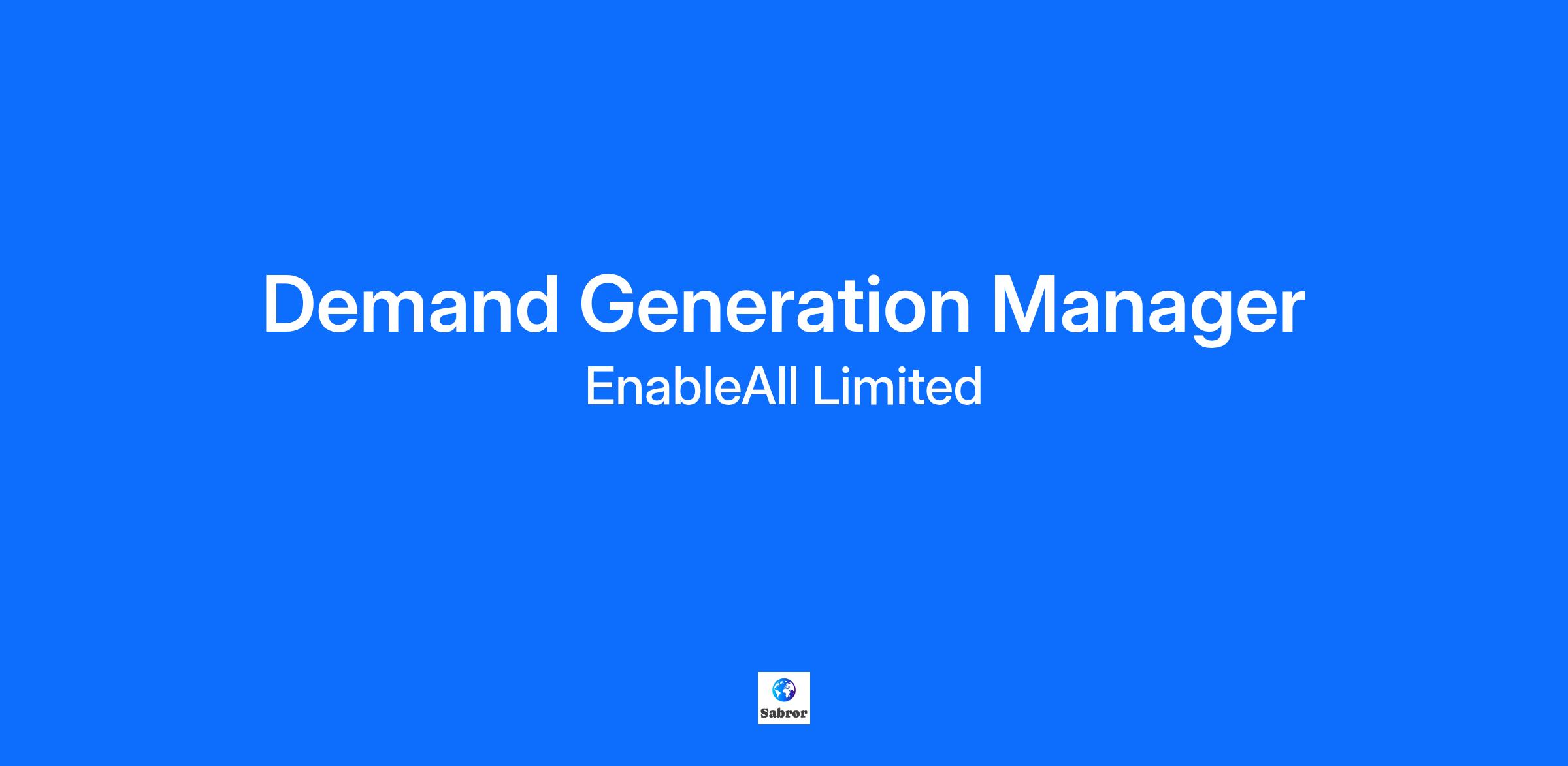 Demand Generation Manager
EnableAll Limited

Sabror